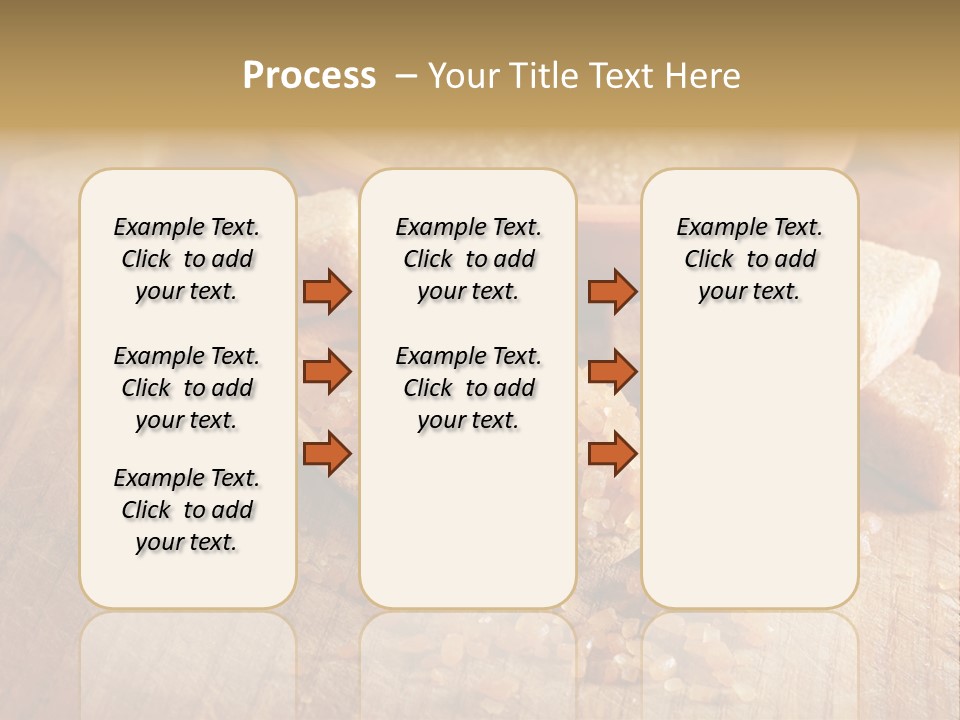 Process – Your Title Text Here

Example Text. Click to add your text.

Example Text. Click to add your text.

Example Text. Click to add your text.

Example Text. Click to add your text.

Example Text. Click to add your text.

Example Text. Click to add your text.